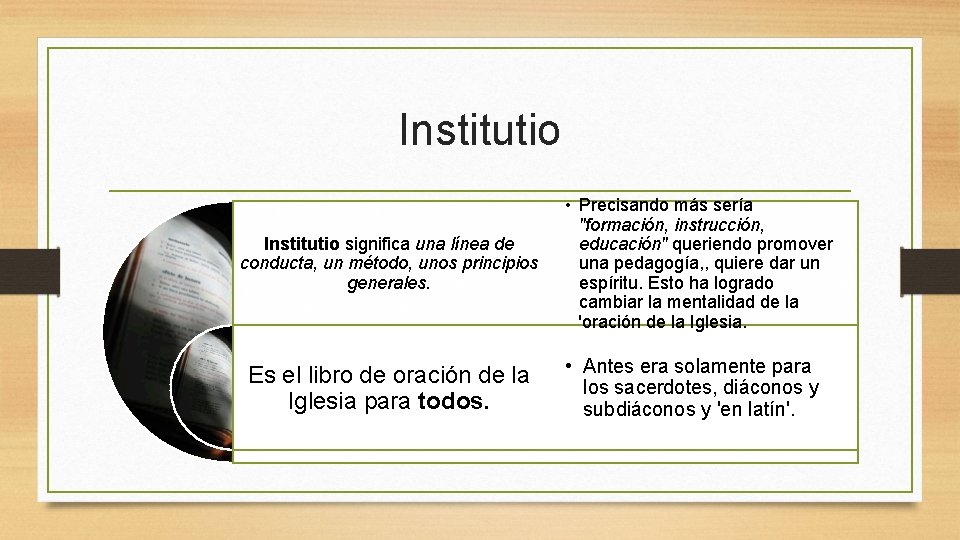 Institutio

Institutio significa una línea de conducta, un método, unos principios generales.

• Precisando más sería "formación, instrucción, educación" queriendo promover una pedagogía,, quiere dar un espíritu. Esto ha logrado cambiar la mentalidad de la 'oración de la Iglesia.

Es el libro de oración de la Iglesia para todos.

• Antes era solamente para los sacerdotes, diáconos y subdiáconos y 'en latín'.